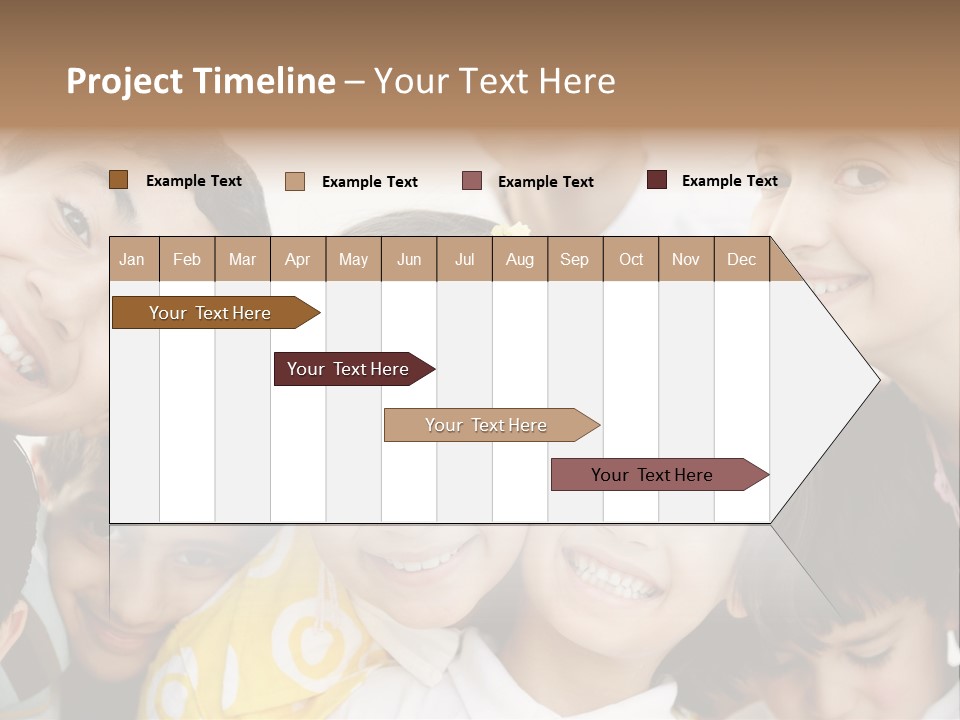 Project Timeline – Your Text Here

Example Text Example Text Example Text Example Text

| Jan | Feb | Mar | Apr | May | Jun | Jul | Aug | Sep | Oct | Nov | Dec |
|---|---|---|---|---|---|---|---|---|---|---|---|

Your Text Here

Your Text Here

Your Text Here

Your Text Here